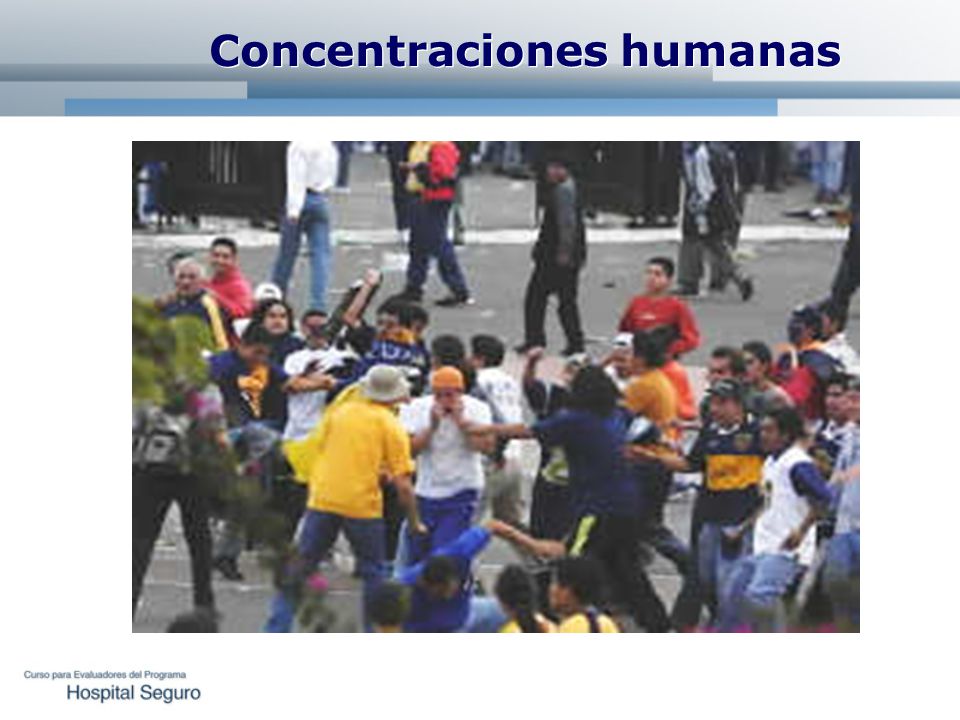 Concentraciones humanas

Curso para Evaluadores del Programa
Hospital Seguro